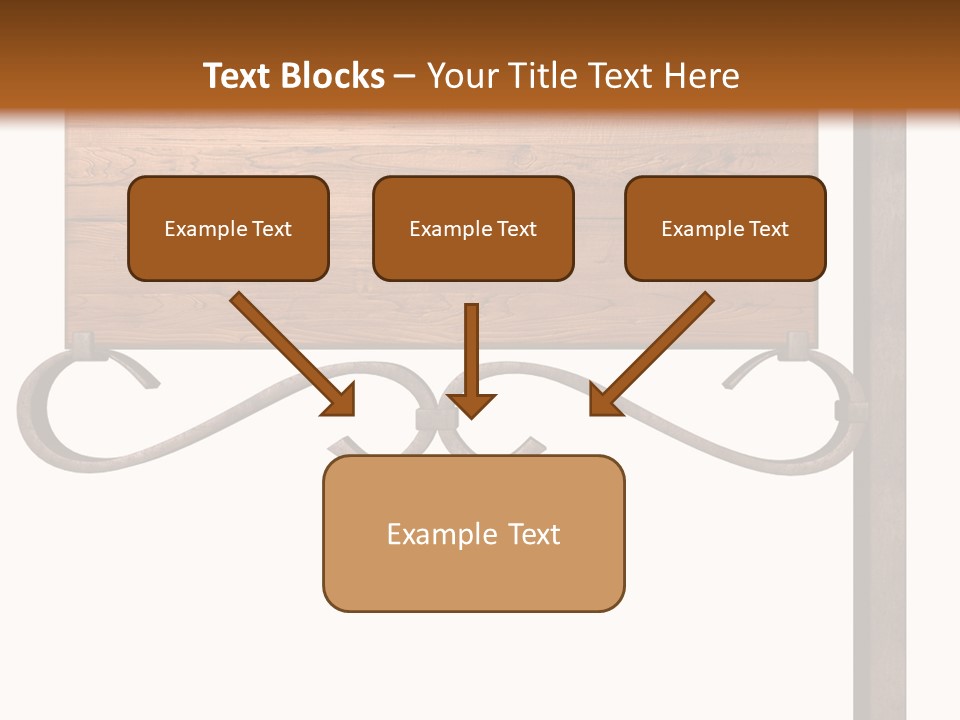 Text Blocks – Your Title Text Here

Example Text

Example Text

Example Text

Example Text